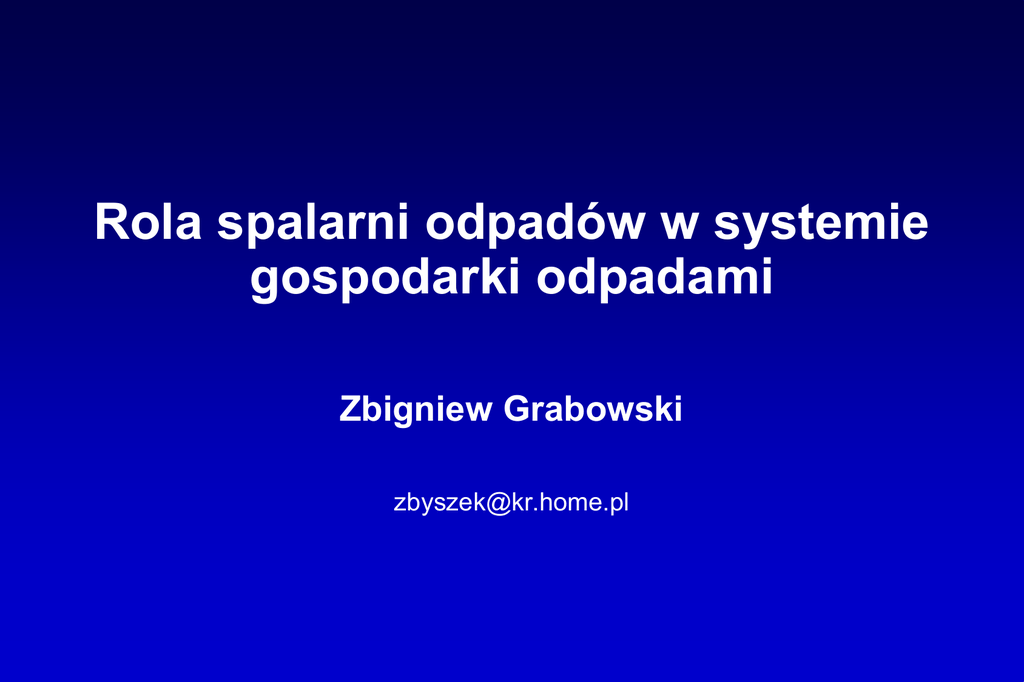 Rola spalarni odpadów w systemie gospodarki odpadami

Zbigniew Grabowski

zbyszek@kr.home.pl